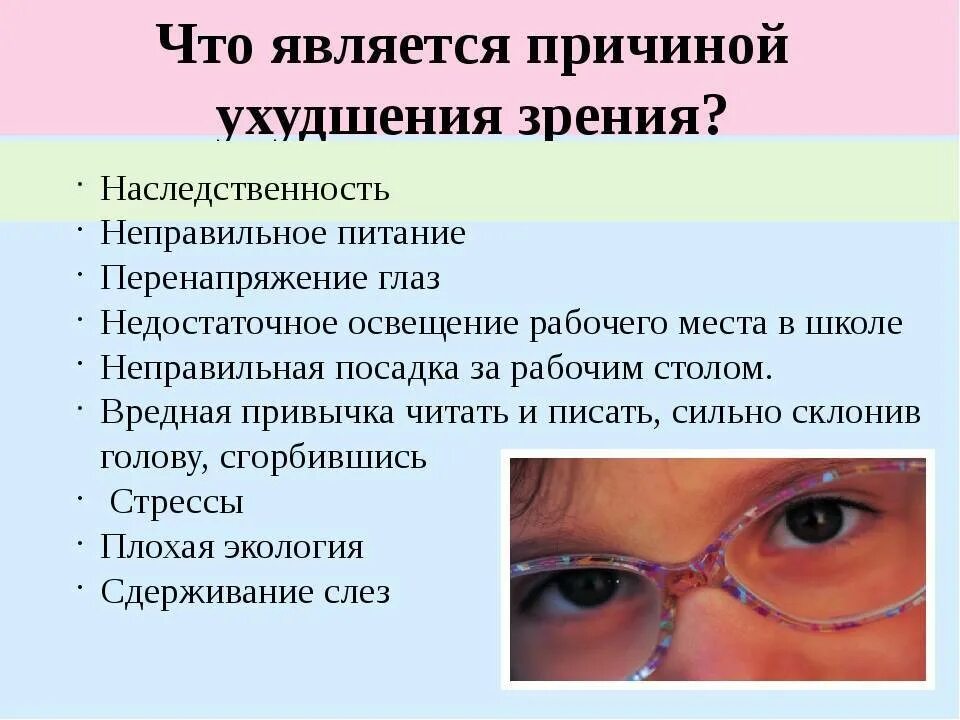 Что является причиной ухудшения зрения?

· Наследственность
· Неправильное питание
· Перенапряжение глаз
· Недостаточное освещение рабочего места в школе
· Неправильная посадка за рабочим столом.
· Вредная привычка читать и писать, сильно склонив голову, сгорбившись
· Стрессы
· Плохая экология
· Сдерживание слез